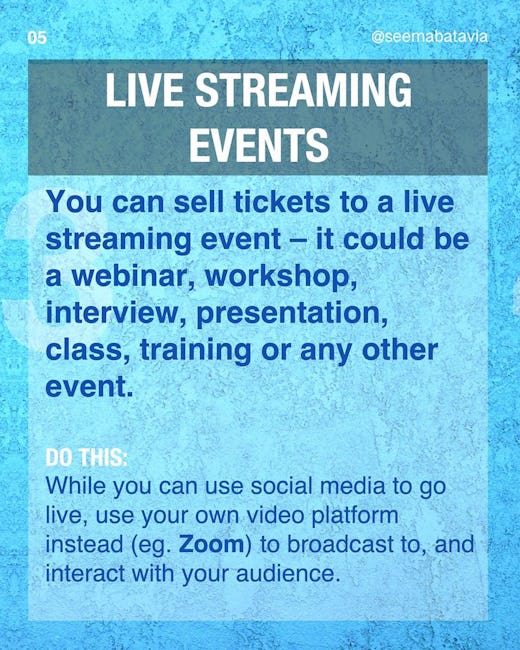 05

@seemabatavia

LIVE STREAMING EVENTS

You can sell tickets to a live streaming event – it could be a webinar, workshop, interview, presentation, class, training or any other event.

DO THIS:
While you can use social media to go live, use your own video platform instead (eg. Zoom) to broadcast to, and interact with your audience.